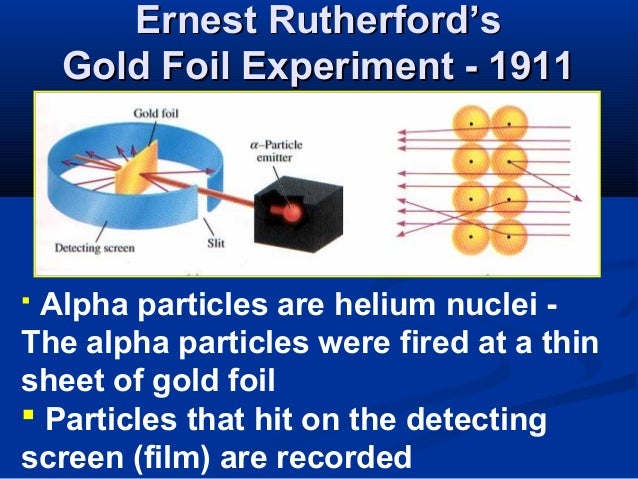 Ernest Rutherford's
Gold Foil Experiment - 1911

Gold foil
$\alpha$–Particle emitter
Detecting screen
Slit

▪ Alpha particles are helium nuclei - The alpha particles were fired at a thin sheet of gold foil
▪ Particles that hit on the detecting screen (film) are recorded